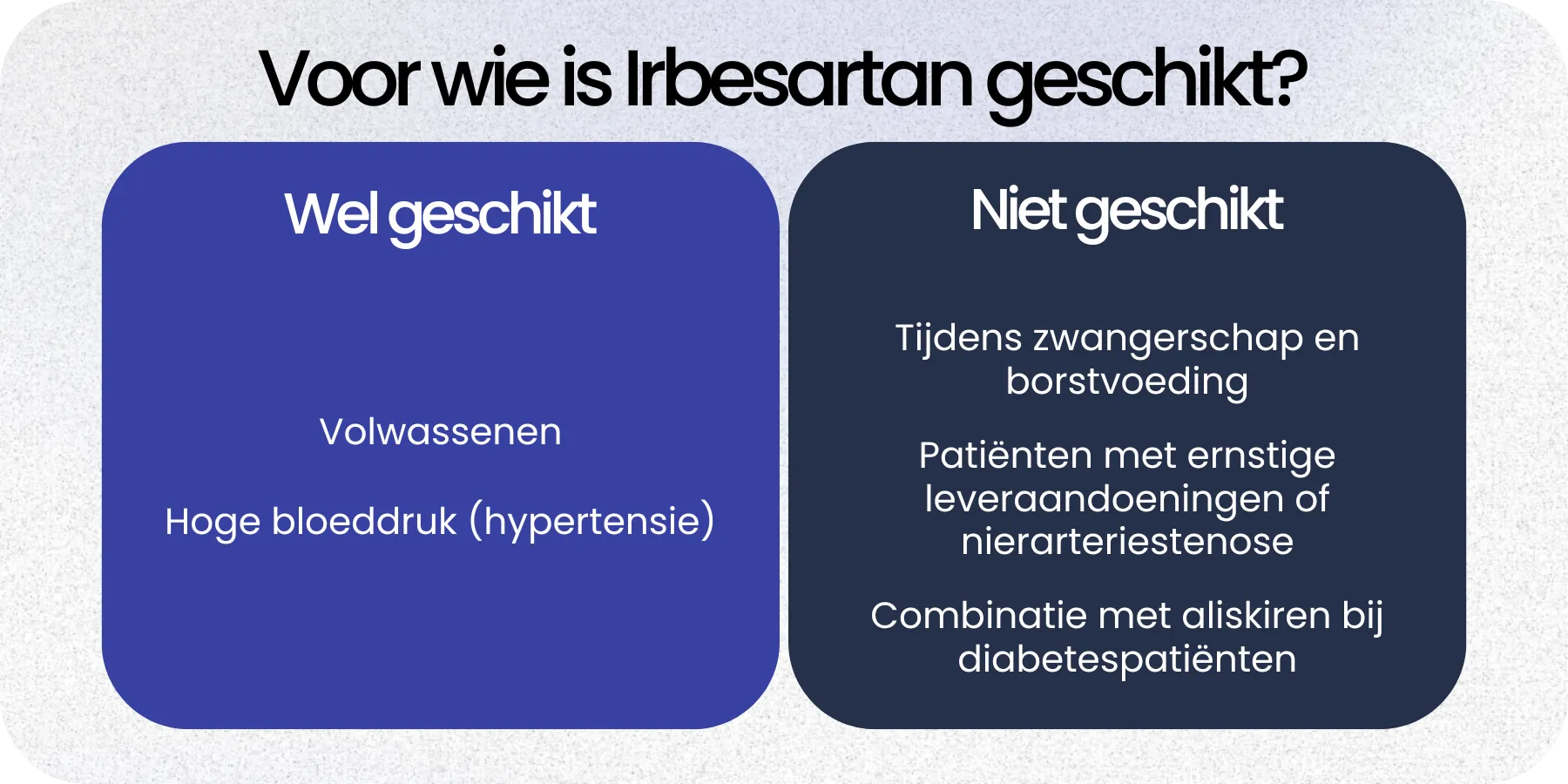 Voor wie is Irbesartan geschikt?

Wel geschikt

Volwassenen

Hoge bloeddruk (hypertensie)

Niet geschikt

Tijdens zwangerschap en borstvoeding

Patiënten met ernstige leveraandoeningen of nierarteriestenose

Combinatie met aliskiren bij diabetespatiënten